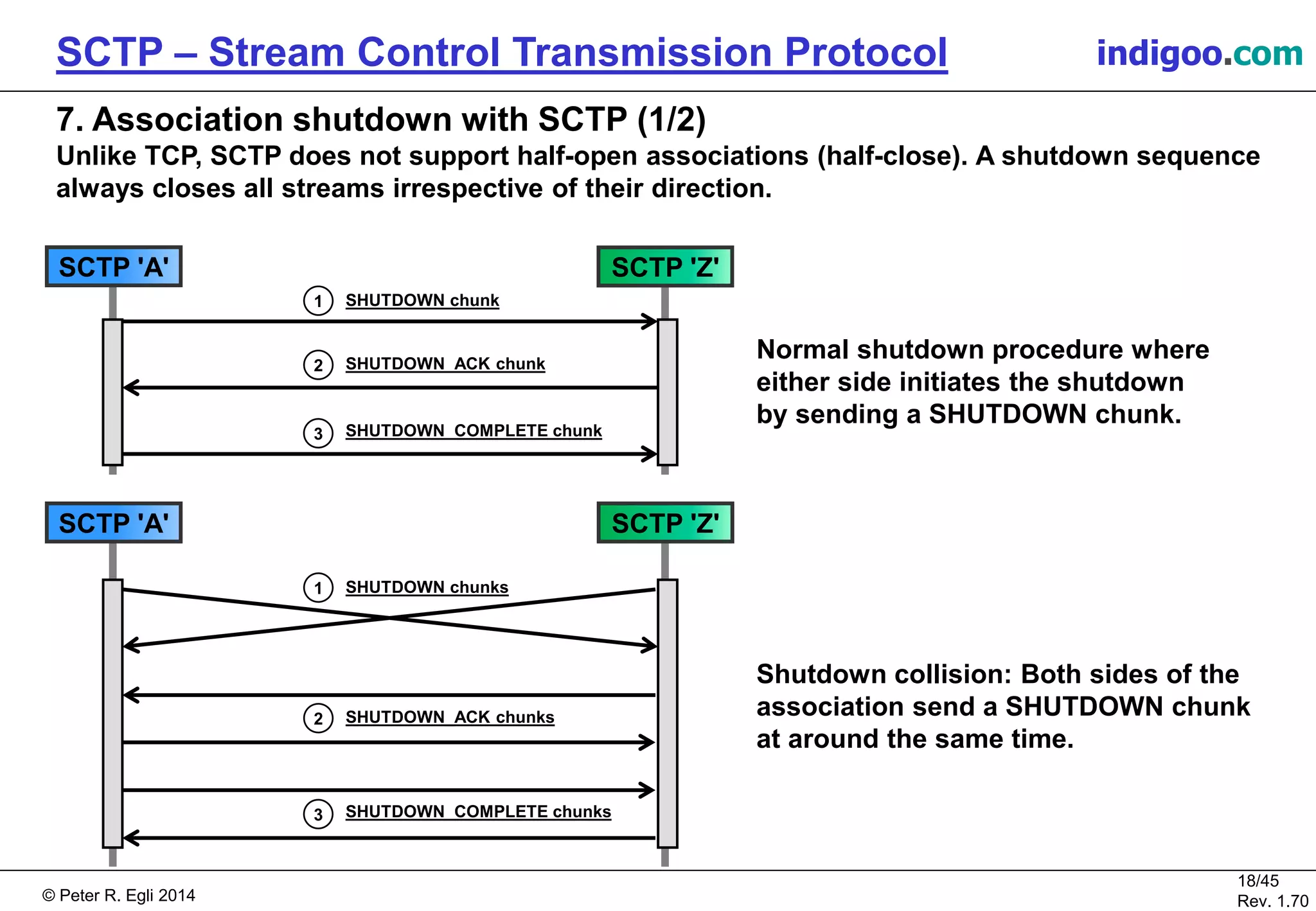 SCTP – Stream Control Transmission Protocol

indigoo.com

7. Association shutdown with SCTP (1/2)

Unlike TCP, SCTP does not support half-open associations (half-close). A shutdown sequence always closes all streams irrespective of their direction.

SCTP 'A'

SCTP 'Z'

1 SHUTDOWN chunk

2 SHUTDOWN_ACK chunk

3 SHUTDOWN_COMPLETE chunk

Normal shutdown procedure where either side initiates the shutdown by sending a SHUTDOWN chunk.

SCTP 'A'

SCTP 'Z'

1 SHUTDOWN chunks

2 SHUTDOWN_ACK chunks

3 SHUTDOWN_COMPLETE chunks

Shutdown collision: Both sides of the association send a SHUTDOWN chunk at around the same time.

© Peter R. Egli 2014

18/45
Rev. 1.70